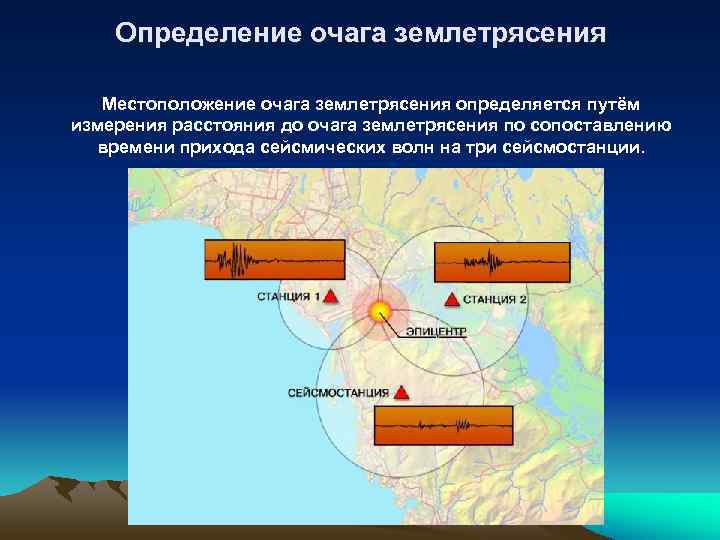 Определение очага землетрясения

Местоположение очага землетрясения определяется путём измерения расстояния до очага землетрясения по сопоставлению времени прихода сейсмических волн на три сейсмостанции.

СТАНЦИЯ 1
СТАНЦИЯ 2
ЭПИЦЕНТР
СЕЙСМОСТАНЦИЯ